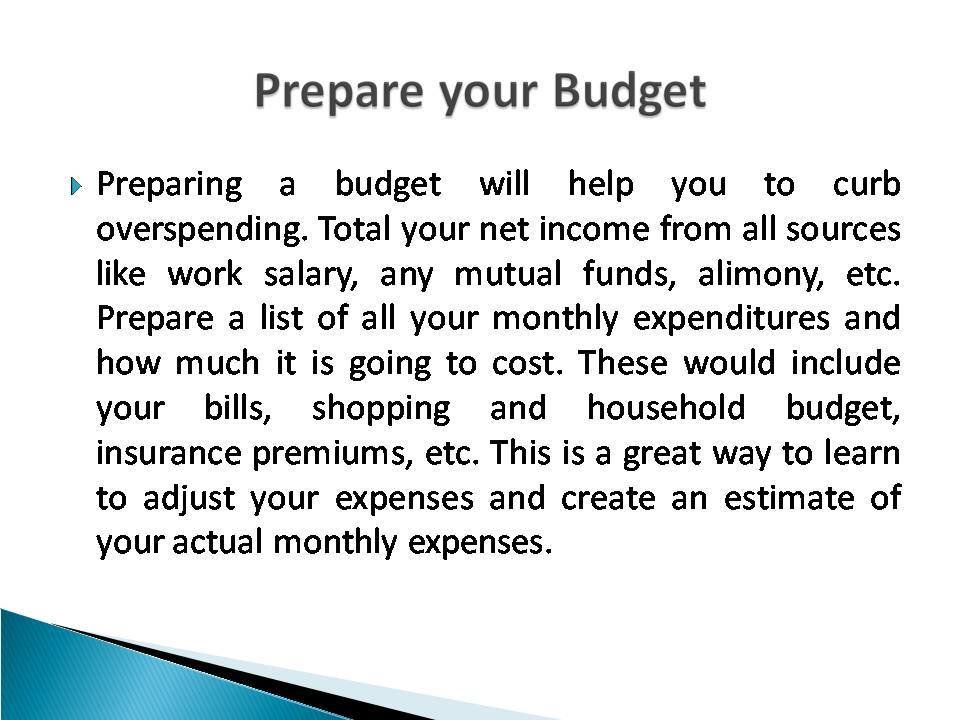 Prepare your Budget

Preparing a budget will help you to curb overspending. Total your net income from all sources like work salary, any mutual funds, alimony, etc. Prepare a list of all your monthly expenditures and how much it is going to cost. These would include your bills, shopping and household budget, insurance premiums, etc. This is a great way to learn to adjust your expenses and create an estimate of your actual monthly expenses.